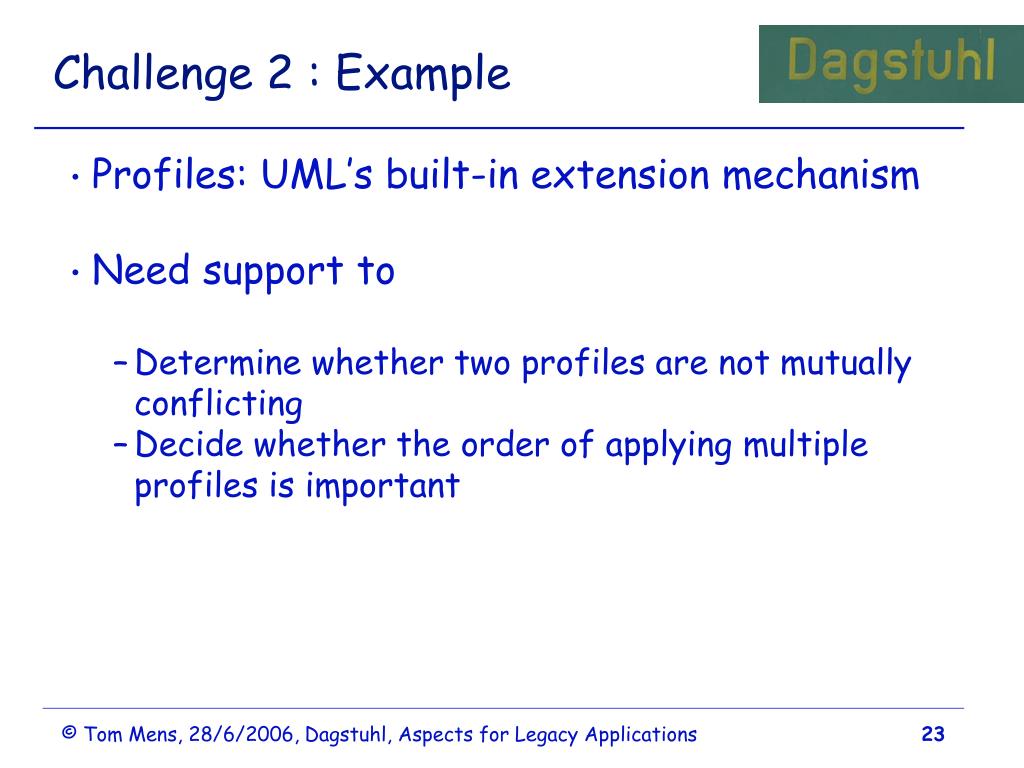 Challenge 2 : Example

Dagstuhl

• Profiles: UML's built-in extension mechanism

• Need support to

– Determine whether two profiles are not mutually conflicting
– Decide whether the order of applying multiple profiles is important

© Tom Mens, 28/6/2006, Dagstuhl, Aspects for Legacy Applications

23